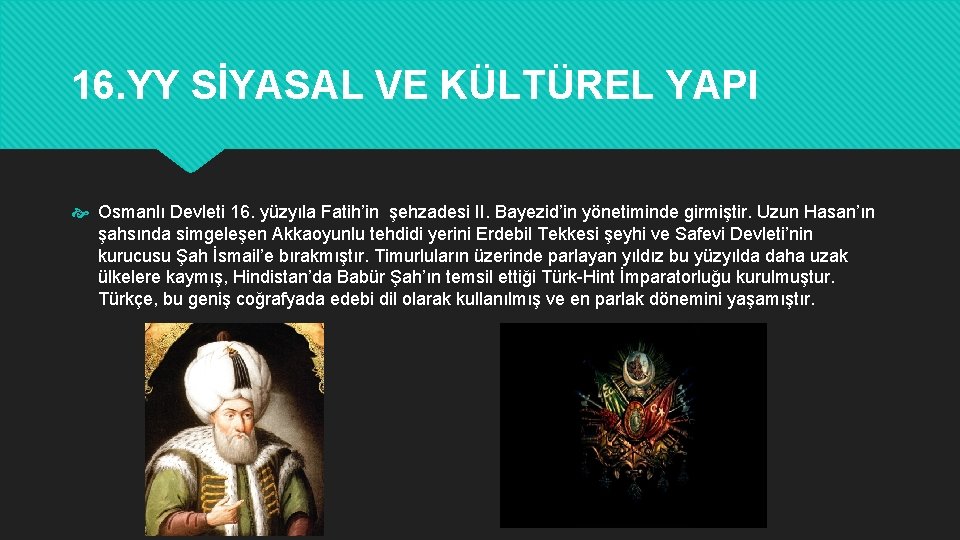 16.YY SİYASAL VE KÜLTÜREL YAPI

Osmanlı Devleti 16. yüzyıla Fatih'in şehzadesi II. Bayezid'in yönetiminde girmiştir. Uzun Hasan'ın şahsında simgeleşen Akkaoyunlu tehdidi yerini Erdebil Tekkesi şeyhi ve Safevi Devleti'nin kurucusu Şah İsmail'e bırakmıştır. Timurluların üzerinde parlayan yıldız bu yüzyılda daha uzak ülkelere kaymış, Hindistan'da Babür Şah'ın temsil ettiği Türk-Hint İmparatorluğu kurulmuştur. Türkçe, bu geniş coğrafyada edebi dil olarak kullanılmış ve en parlak dönemini yaşamıştır.